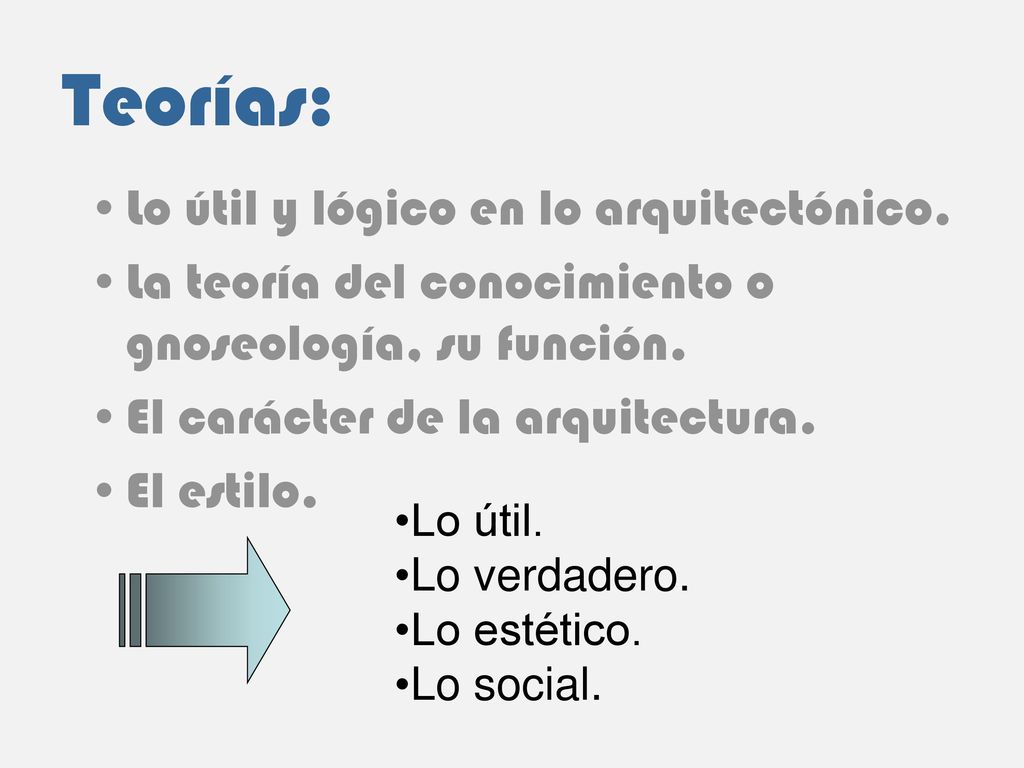 Teorías:

• Lo útil y lógico en lo arquitectónico.
• La teoría del conocimiento o gnoseología, su función.
• El carácter de la arquitectura.
• El estilo.

•Lo útil.
•Lo verdadero.
•Lo estético.
•Lo social.